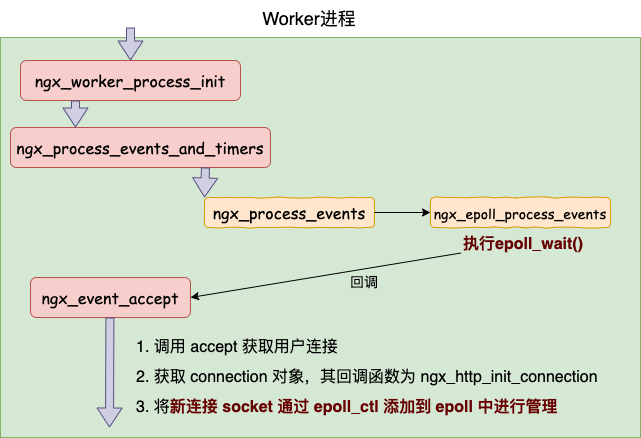 Worker进程

ngx_worker_process_init

ngx_process_events_and_timers

ngx_process_events

ngx_epoll_process_events

执行epoll_wait()

回调

ngx_event_accept

1. 调用 accept 获取用户连接

2. 获取 connection 对象，其回调函数为 ngx_http_init_connection

3. 将新连接 socket 通过 epoll_ctl 添加到 epoll 中进行管理